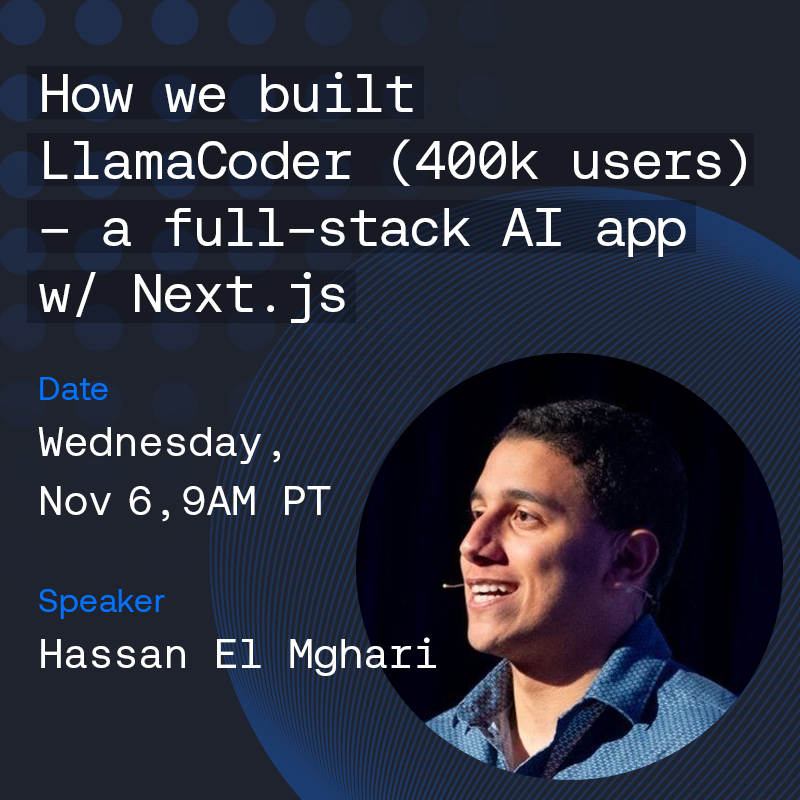 How we built LlamaCoder (400k users) – a full-stack AI app w/ Next.js

Date
Wednesday, Nov 6, 9AM PT

Speaker
Hassan El Mghari